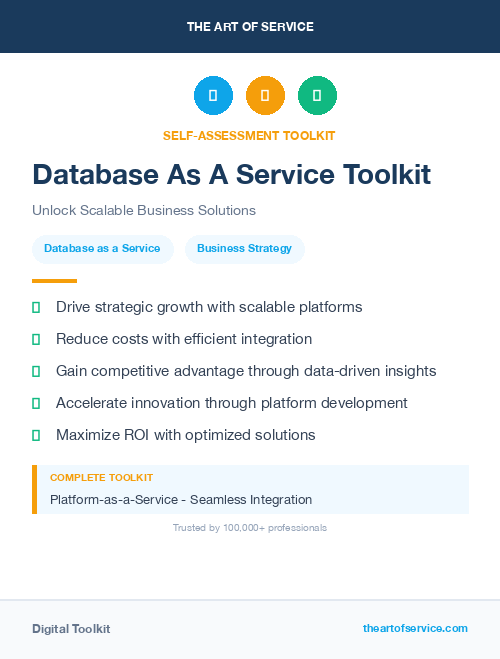 THE ART OF SERVICE

SELF-ASSESSMENT TOOLKIT

Database As A Service Toolkit

Unlock Scalable Business Solutions

Database as a Service

Business Strategy

Drive strategic growth with scalable platforms

Reduce costs with efficient integration

Gain competitive advantage through data-driven insights

Accelerate innovation through platform development

Maximize ROI with optimized solutions

COMPLETE TOOLKIT

Platform-as-a-Service - Seamless Integration

Trusted by 100,000+ professionals

Digital Toolkit

theartofservice.com